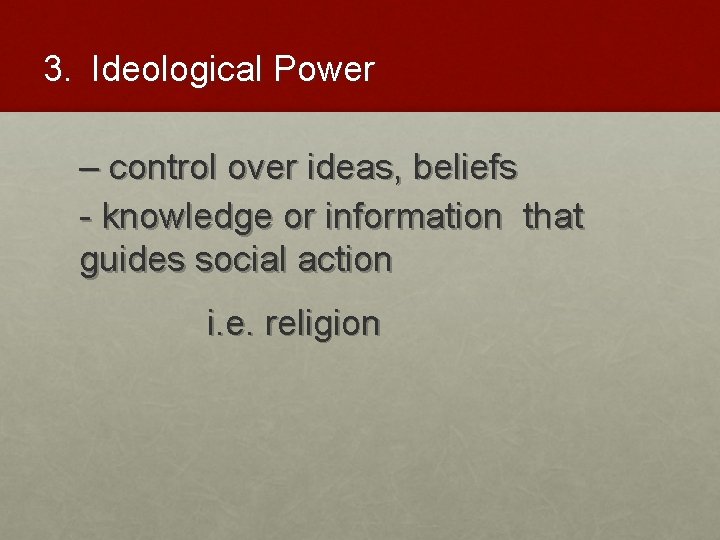 3. Ideological Power

– control over ideas, beliefs
- knowledge or information that guides social action

i.e. religion